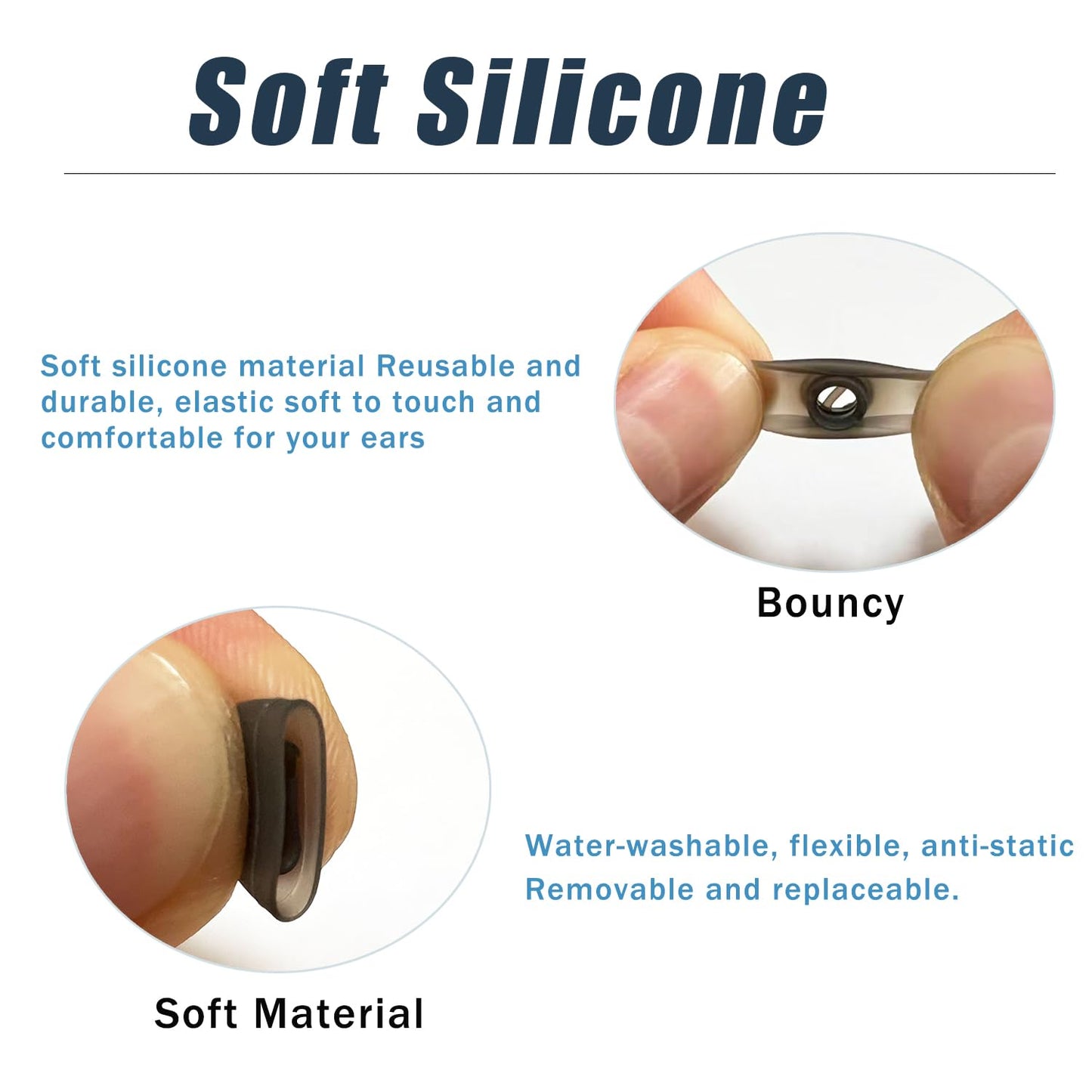 Soft Silicone

Soft silicone material Reusable and durable, elastic soft to touch and comfortable for your ears

Bouncy

Water-washable, flexible, anti-static Removable and replaceable.

Soft Material